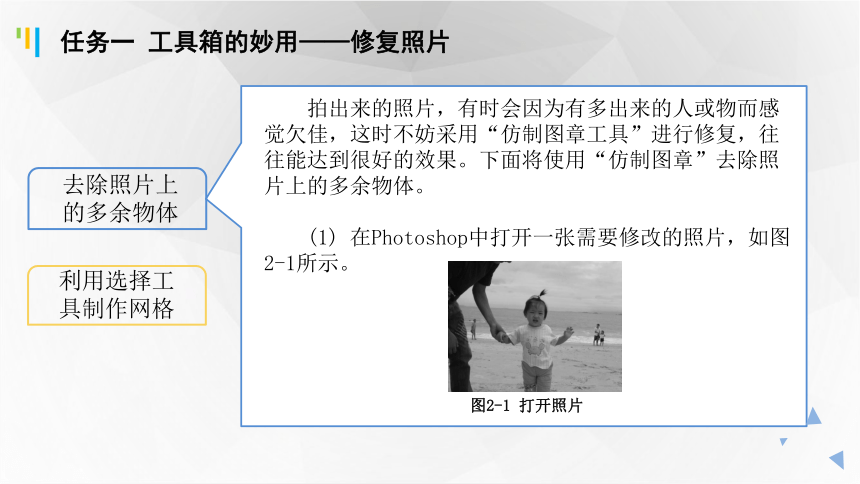 任务一 工具箱的妙用——修复照片

去除照片上的多余物体

利用选择工具制作网格

拍出来的照片，有时会因为有多出来的人或物而感觉欠佳，这时不妨采用“仿制图章工具”进行修复，往往能达到很好的效果。下面将使用“仿制图章”去除照片上的多余物体。

(1) 在Photoshop中打开一张需要修改的照片，如图2-1所示。

图2-1 打开照片